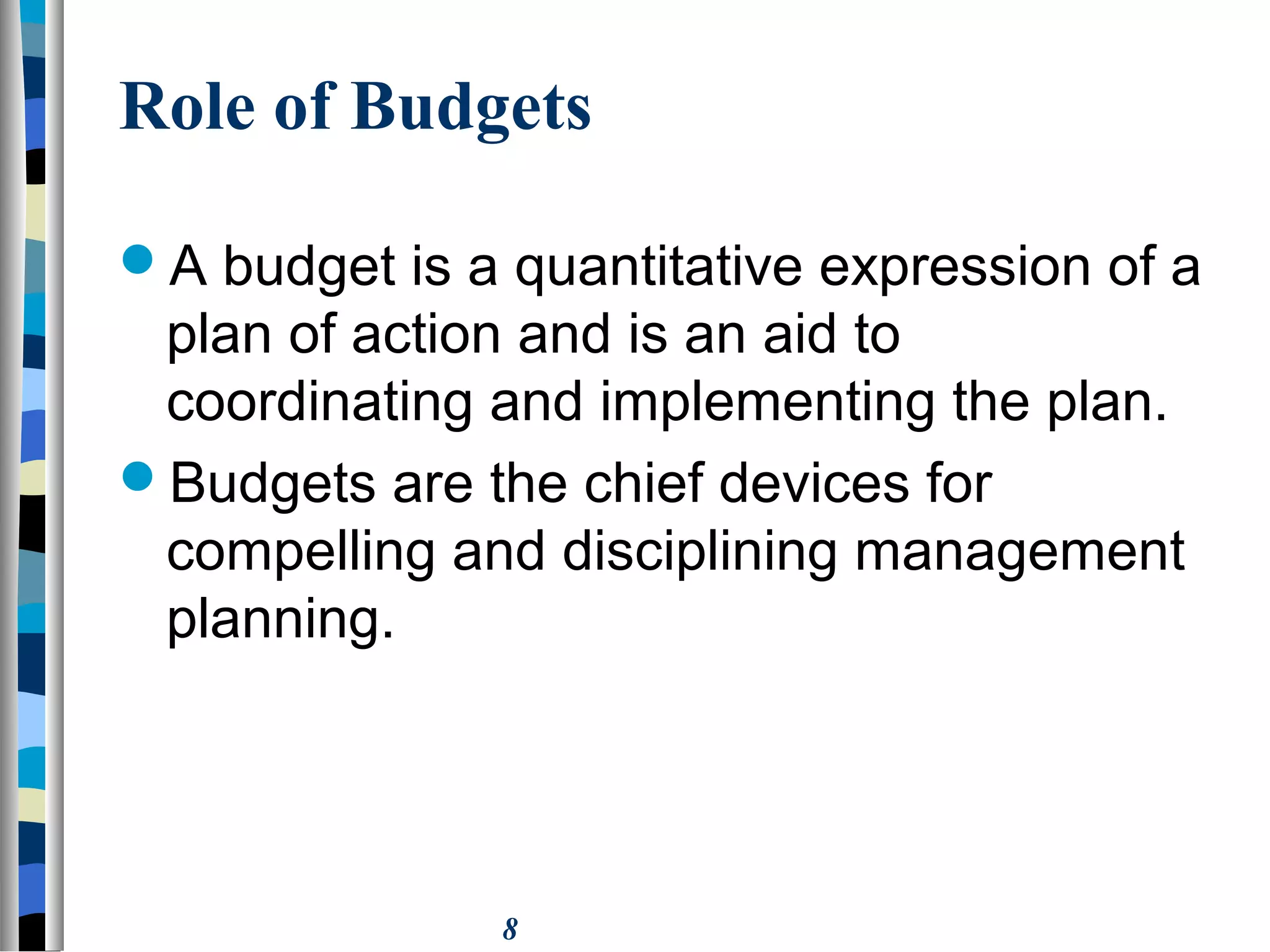 Role of Budgets

- A budget is a quantitative expression of a plan of action and is an aid to coordinating and implementing the plan.
- Budgets are the chief devices for compelling and disciplining management planning.

8